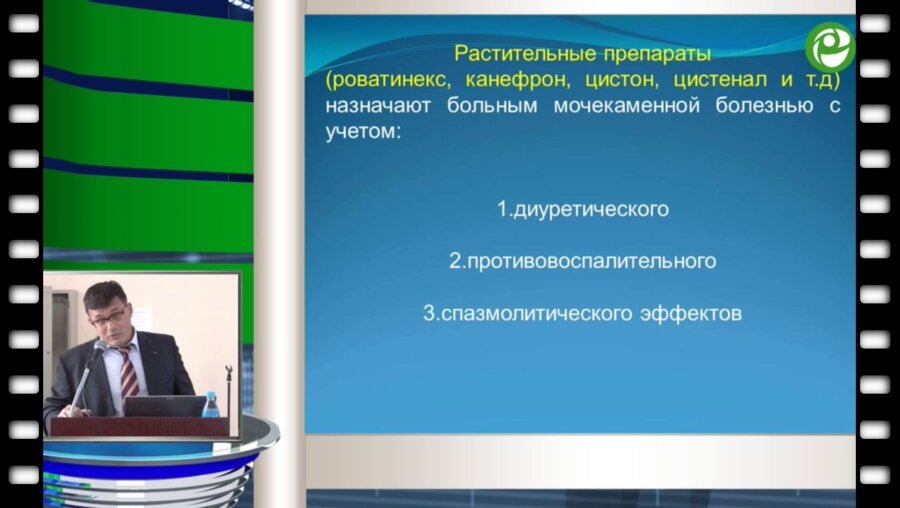 Растительные препараты
(роватинекс, канефрон, цистон, цистенал и т.д) назначают больным мочекаменной болезнью с учетом:

1.диуретического

2.противовоспалительного

3.спазмолитического эффектов